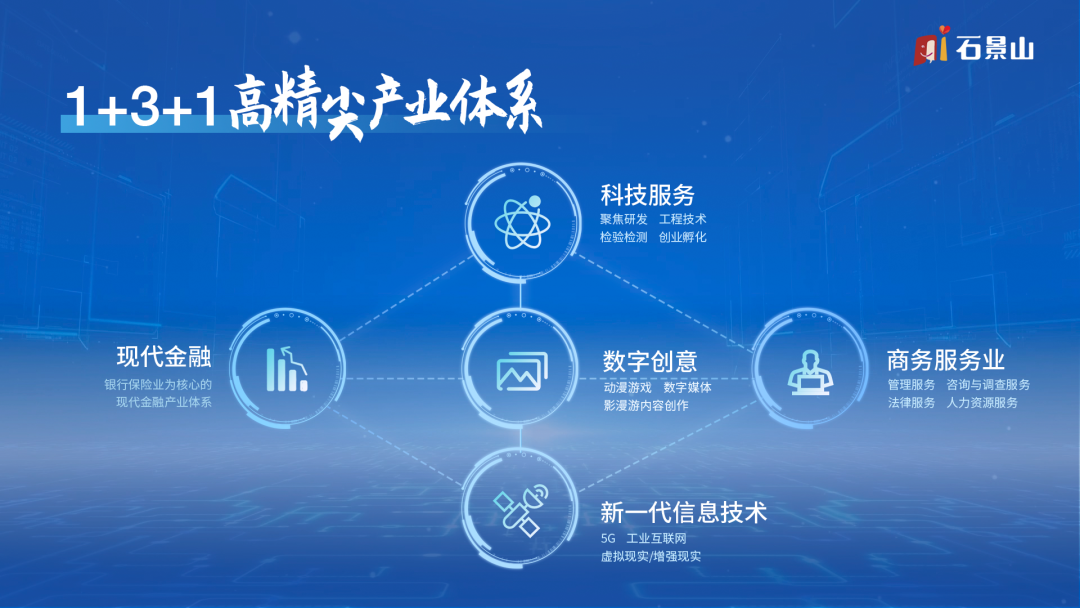 石景山

1+3+1高精尖产业体系

科技服务
聚焦研发 工程技术
检验检测 创业孵化

现代金融
银行保险业为核心的
现代金融产业体系

数字创意
动漫游戏 数字媒体
影漫游内容创作

商务服务业
管理服务 咨询与调查服务
法律服务 人力资源服务

新一代信息技术
5G 工业互联网
虚拟现实/增强现实